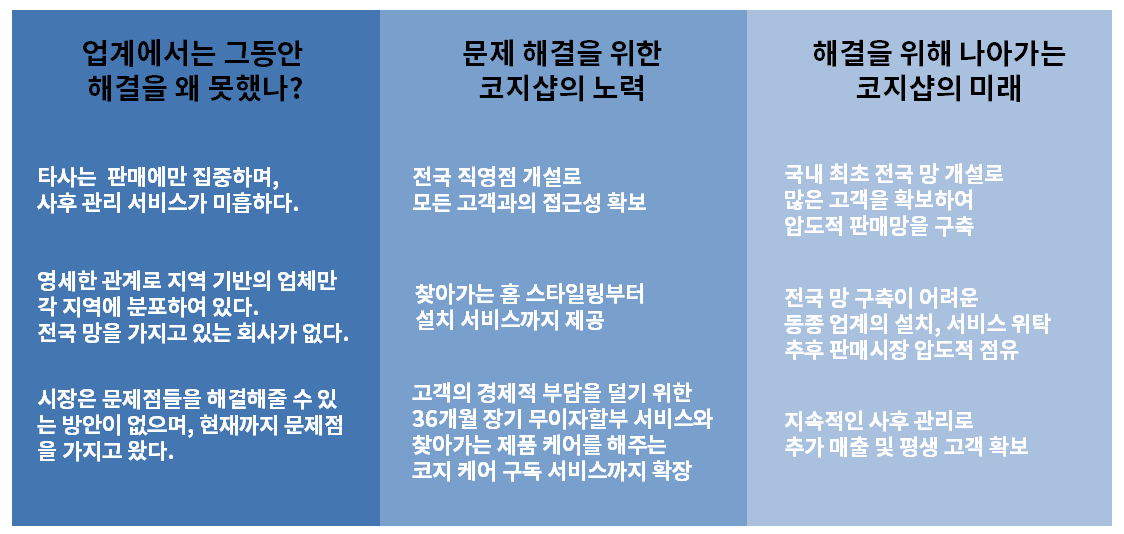 업계에서는 그동안
해결을 왜 못했나?

타사는  판매에만 집중하며,
사후 관리 서비스가 미흡하다.

영세한 관계로 지역 기반의 업체만
각 지역에 분포하여 있다.
전국 망을 가지고 있는 회사가 없다.

시장은 문제점들을 해결해줄 수 있는 방안이 없으며, 현재까지 문제점을 가지고 왔다.

문제 해결을 위한
코지샵의 노력

전국 직영점 개설로
모든 고객과의 접근성 확보

찾아가는 홈 스타일링부터
설치 서비스까지 제공

고객의 경제적 부담을 덜기 위한
36개월 장기 무이자할부 서비스와
찾아가는 제품 케어를 해주는
코지 케어 구독 서비스까지 확장

해결을 위해 나아가는
코지샵의 미래

국내 최초 전국 망 개설로
많은 고객을 확보하여
압도적 판매망을 구축

전국 망 구축이 어려운
동종 업계의 설치, 서비스 위탁
추후 판매시장 압도적 점유

지속적인 사후 관리로
추가 매출 및 평생 고객 확보